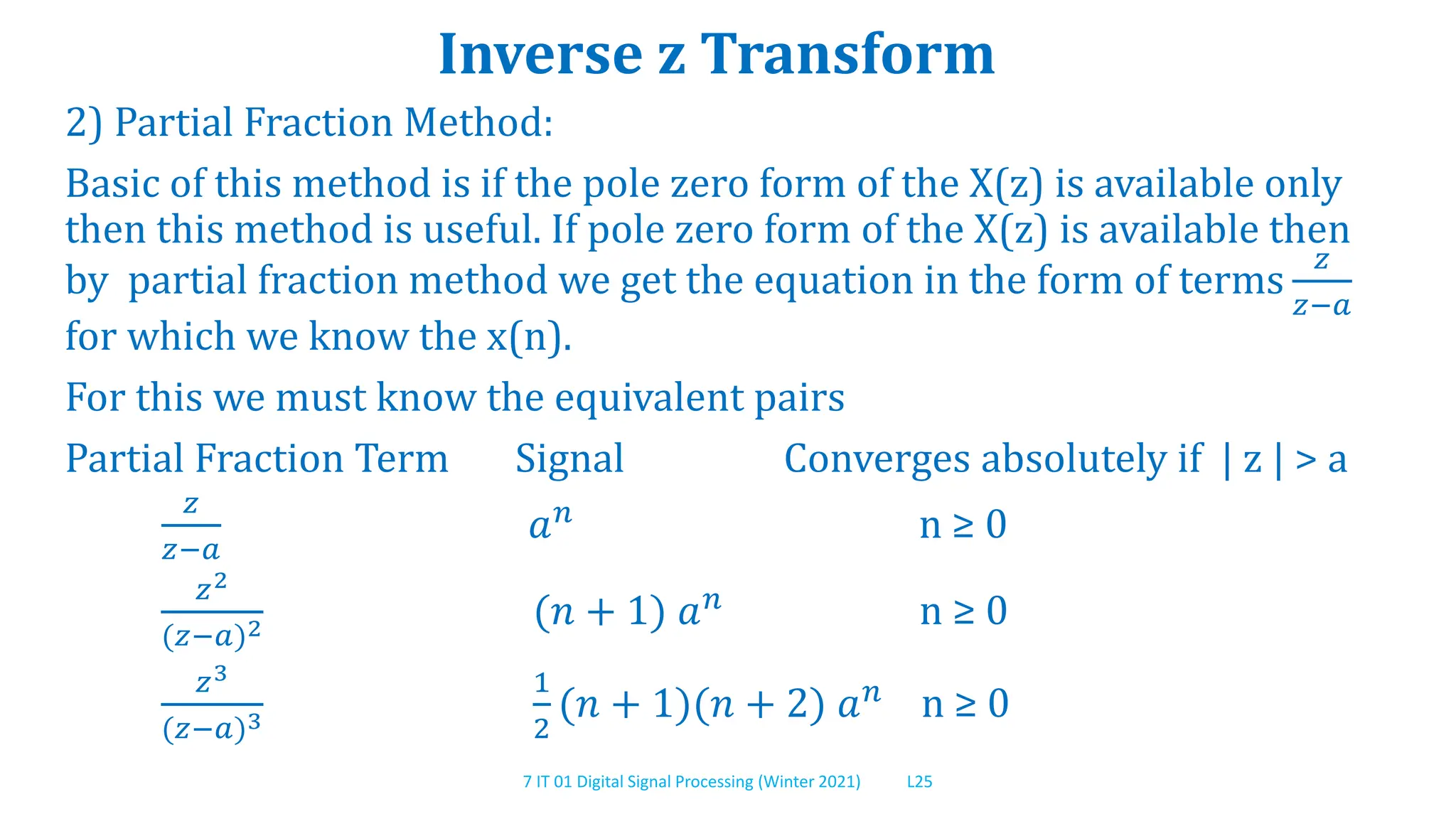 Inverse z Transform

2) Partial Fraction Method:

Basic of this method is if the pole zero form of the X(z) is available only then this method is useful. If pole zero form of the X(z) is available then by partial fraction method we get the equation in the form of terms $\frac{z}{z-a}$ for which we know the x(n).

For this we must know the equivalent pairs

| Partial Fraction Term | Signal | Converges absolutely if \| z \| > a |
|---|---|---|
| $\frac{z}{z-a}$ | $a^n$ | n ≥ 0 |
| $\frac{z^2}{(z-a)^2}$ | $(n+1)\ a^n$ | n ≥ 0 |
| $\frac{z^3}{(z-a)^3}$ | $\frac{1}{2}(n+1)(n+2)\ a^n$ | n ≥ 0 |

7 IT 01 Digital Signal Processing (Winter 2021) L25